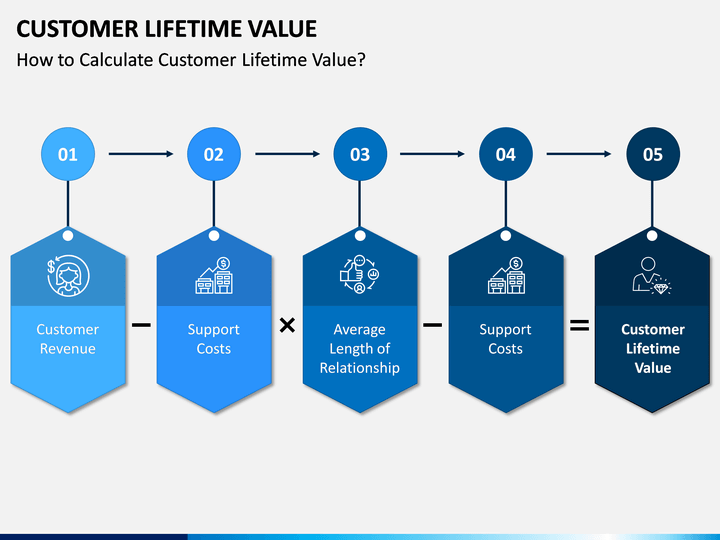 CUSTOMER LIFETIME VALUE

How to Calculate Customer Lifetime Value?

01

02

03

04

05

Customer Revenue

−

Support Costs

×

Average Length of Relationship

−

Support Costs

=

Customer Lifetime Value